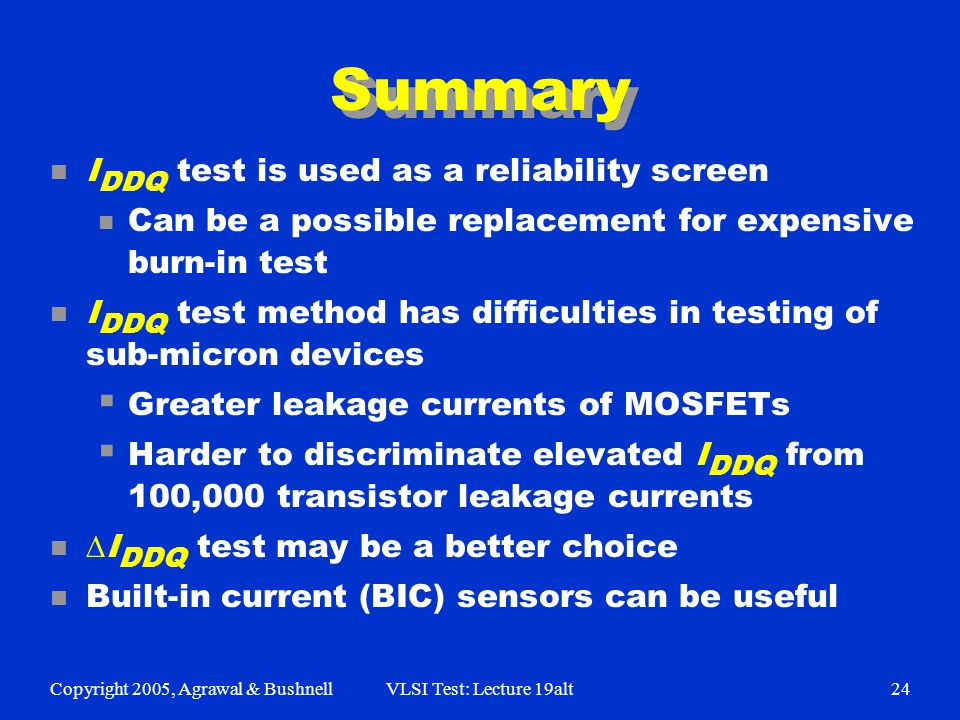 Summary

- $I_{DDQ}$ test is used as a reliability screen
  - Can be a possible replacement for expensive burn-in test
- $I_{DDQ}$ test method has difficulties in testing of sub-micron devices
  - Greater leakage currents of MOSFETs
  - Harder to discriminate elevated $I_{DDQ}$ from 100,000 transistor leakage currents
- $\Delta I_{DDQ}$ test may be a better choice
- Built-in current (BIC) sensors can be useful

Copyright 2005, Agrawal & Bushnell VLSI Test: Lecture 19alt 24